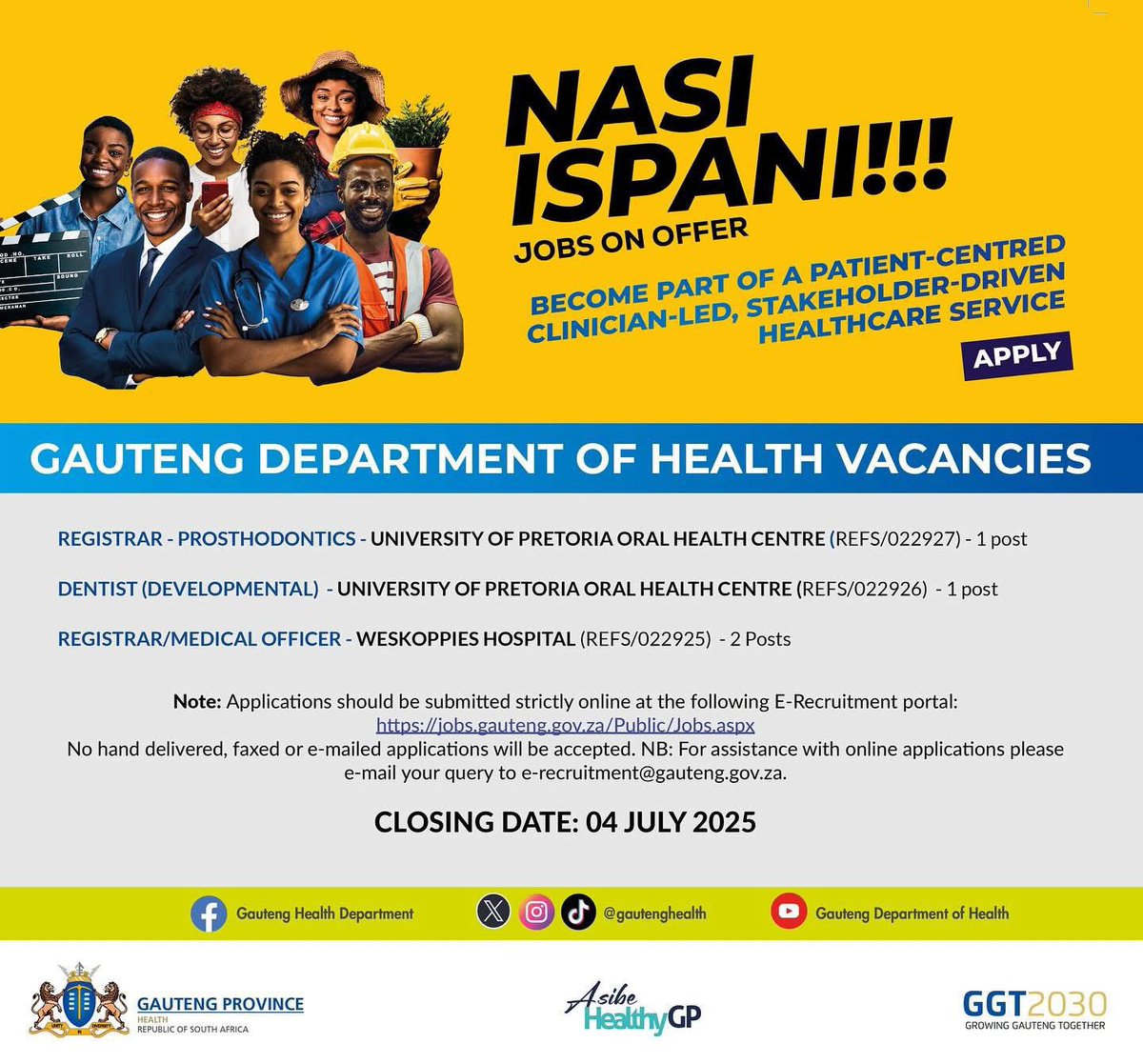 NASI ISPANI!!!

JOBS ON OFFER

BECOME PART OF A PATIENT-CENTRED CLINICIAN-LED, STAKEHOLDER-DRIVEN HEALTHCARE SERVICE

APPLY

GAUTENG DEPARTMENT OF HEALTH VACANCIES

REGISTRAR - PROSTHODONTICS - UNIVERSITY OF PRETORIA ORAL HEALTH CENTRE (REFS/022927) - 1 post

DENTIST (DEVELOPMENTAL) - UNIVERSITY OF PRETORIA ORAL HEALTH CENTRE (REFS/022926) - 1 post

REGISTRAR/MEDICAL OFFICER - WESKOPPIES HOSPITAL (REFS/022925) - 2 Posts

Note: Applications should be submitted strictly online at the following E-Recruitment portal: https://jobs.gauteng.gov.za/Public/Jobs.aspx
No hand delivered, faxed or e-mailed applications will be accepted. NB: For assistance with online applications please e-mail your query to e-recruitment@gauteng.gov.za.

CLOSING DATE: 04 JULY 2025

Gauteng Health Department

@gautenghealth

Gauteng Department of Health

GAUTENG PROVINCE
HEALTH
REPUBLIC OF SOUTH AFRICA

Asibe HealthyGP

GGT2030
GROWING GAUTENG TOGETHER